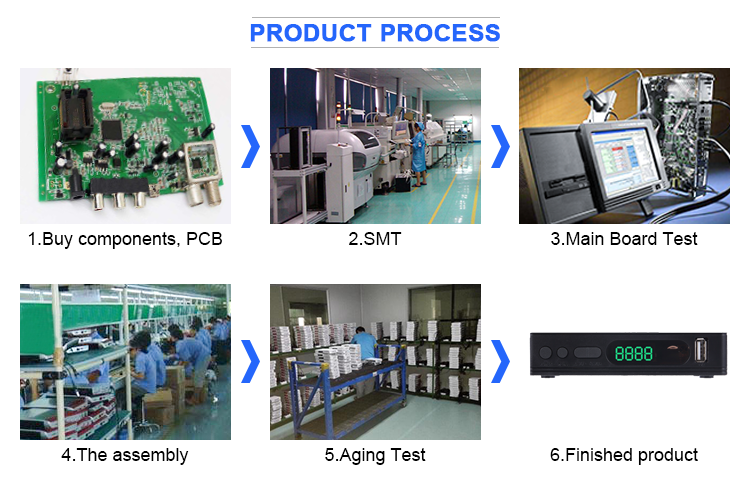 PRODUCT PROCESS

1.Buy components, PCB

2.SMT

3.Main Board Test

4.The assembly

5.Aging Test

8888

6.Finished product